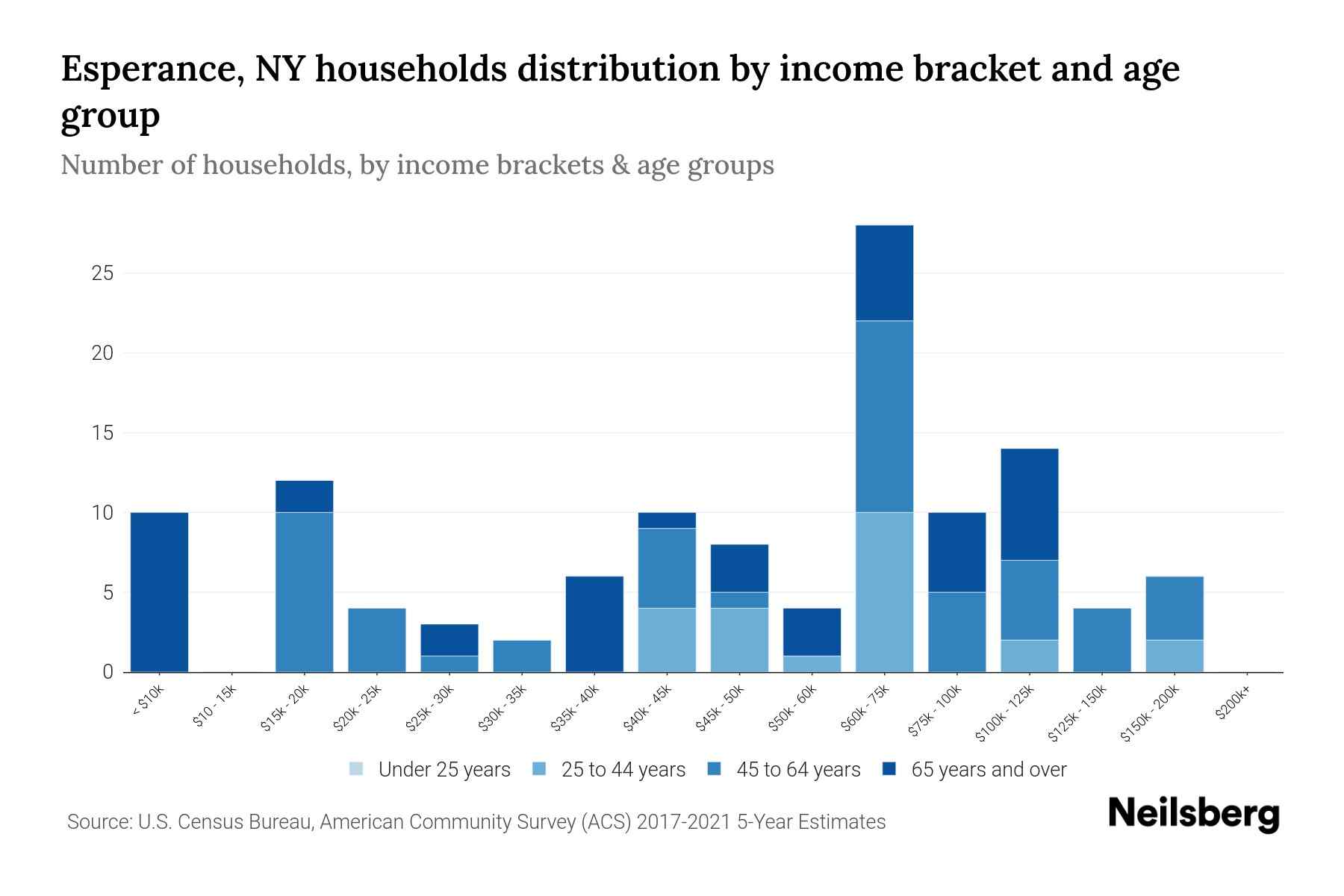 Esperance, NY households distribution by income bracket and age group

Number of households, by income brackets & age groups

25
20
15
10
5
0

< $10k
$10 - 15k
$15k - 20k
$20k - 25k
$25k - 30k
$30k - 35k
$35k - 40k
$40k - 45k
$45k - 50k
$50k - 60k
$60k - 75k
$75k - 100k
$100k - 125k
$125k - 150k
$150k - 200k
$200k+

Under 25 years
25 to 44 years
45 to 64 years
65 years and over

Source: U.S. Census Bureau, American Community Survey (ACS) 2017-2021 5-Year Estimates

Neilsberg